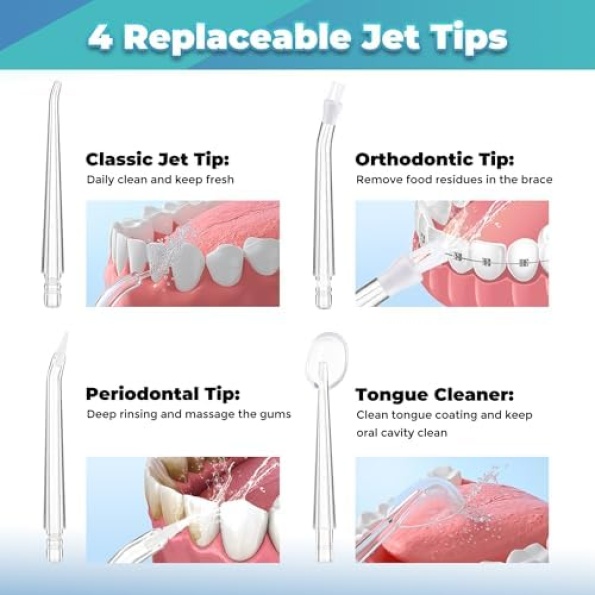 4 Replaceable Jet Tips

Classic Jet Tip:
Daily clean and keep fresh

Orthodontic Tip:
Remove food residues in the brace

Periodontal Tip:
Deep rinsing and massage the gums

Tongue Cleaner:
Clean tongue coating and keep oral cavity clean